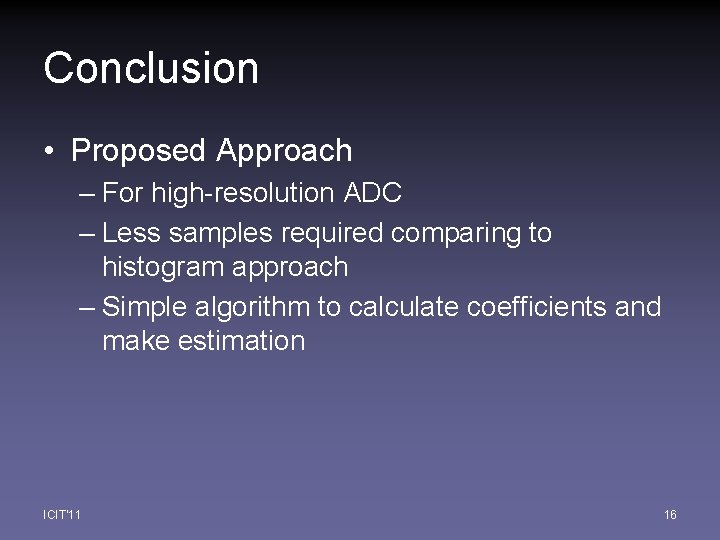 Conclusion

• Proposed Approach
– For high-resolution ADC
– Less samples required comparing to histogram approach
– Simple algorithm to calculate coefficients and make estimation

ICIT'11

16